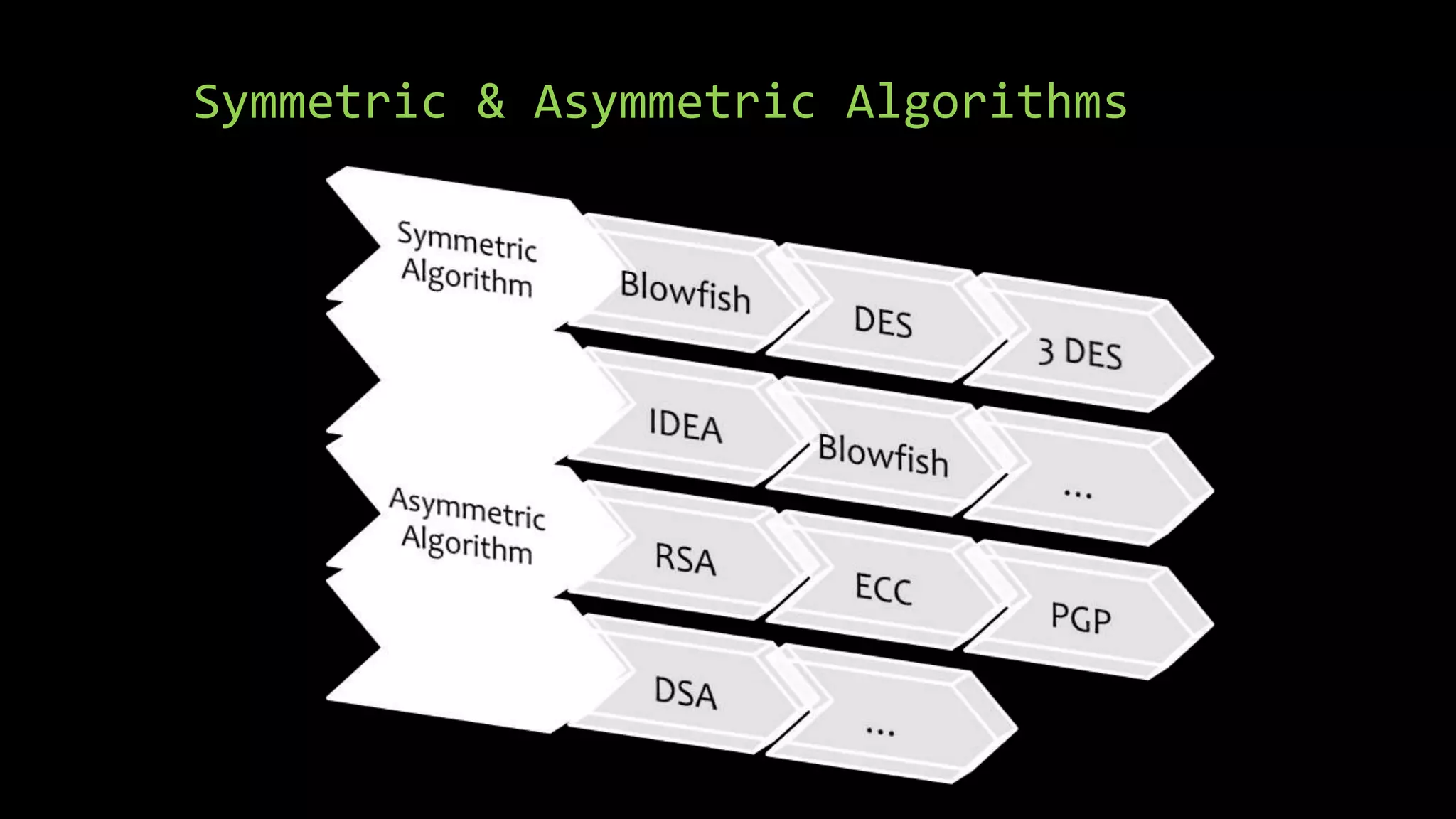 Symmetric & Asymmetric Algorithms

Symmetric Algorithm

Blowfish

DES

3 DES

IDEA

Blowfish

...

Asymmetric Algorithm

RSA

ECC

PGP

DSA

...